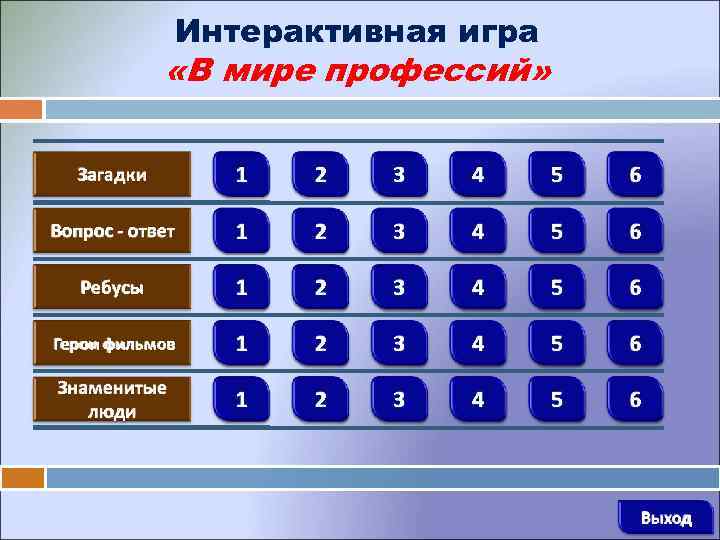 Интерактивная игра
«В мире профессий»

| Загадки | 1 | 2 | 3 | 4 | 5 | 6 |
|---|---|---|---|---|---|---|
| Вопрос - ответ | 1 | 2 | 3 | 4 | 5 | 6 |
| Ребусы | 1 | 2 | 3 | 4 | 5 | 6 |
| Герои фильмов | 1 | 2 | 3 | 4 | 5 | 6 |
| Знаменитые люди | 1 | 2 | 3 | 4 | 5 | 6 |

Выход